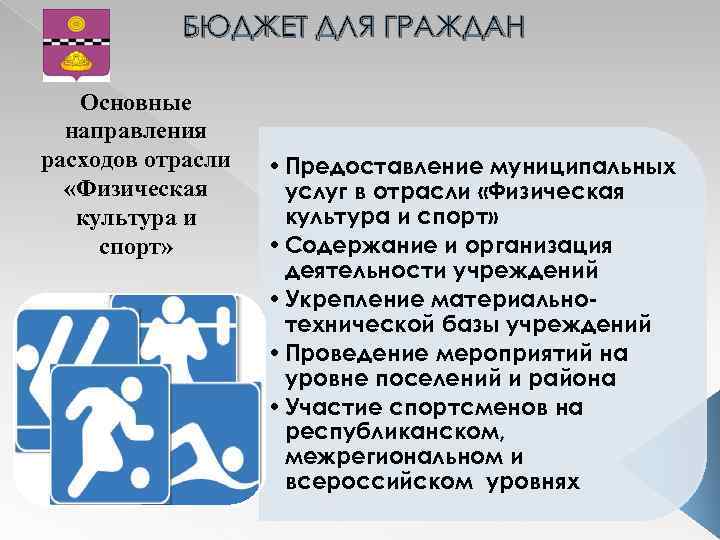 БЮДЖЕТ ДЛЯ ГРАЖДАН

Основные направления расходов отрасли «Физическая культура и спорт»

• Предоставление муниципальных услуг в отрасли «Физическая культура и спорт»
• Содержание и организация деятельности учреждений
• Укрепление материально-технической базы учреждений
• Проведение мероприятий на уровне поселений и района
• Участие спортсменов на республиканском, межрегиональном и всероссийском уровнях